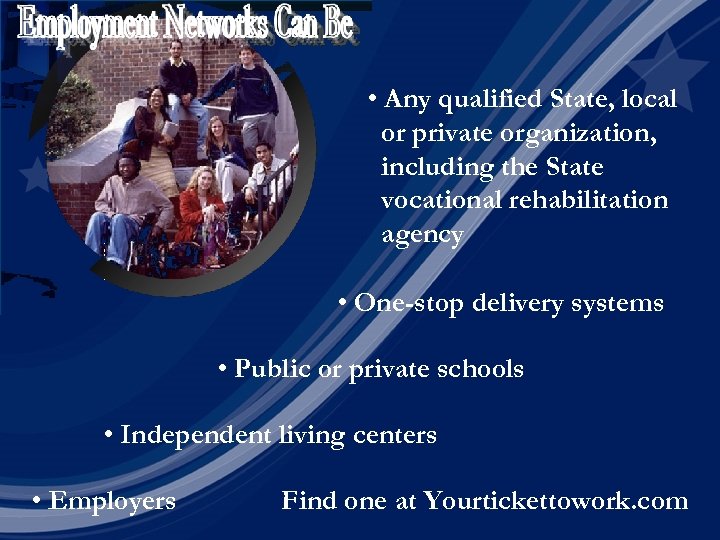 Employment Networks Can Be

• Any qualified State, local or private organization, including the State vocational rehabilitation agency

• One-stop delivery systems

• Public or private schools

• Independent living centers

• Employers

Find one at Yourtickettowork.com